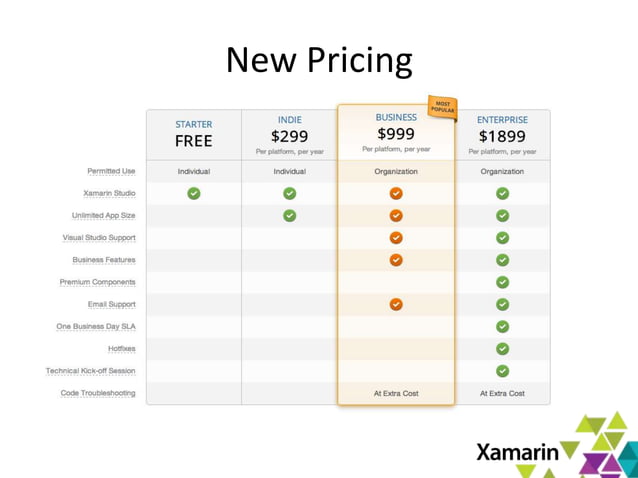 New Pricing

MOST POPULAR

| | STARTER FREE | INDIE \$299 Per platform, per year | BUSINESS \$999 Per platform, per year | ENTERPRISE \$1899 Per platform, per year |
|---|---|---|---|---|
| Permitted Use | Individual | Individual | Organization | Organization |
| Xamarin Studio | ✓ | ✓ | ✓ | ✓ |
| Unlimited App Size | | ✓ | ✓ | ✓ |
| Visual Studio Support | | | ✓ | ✓ |
| Business Features | | | ✓ | ✓ |
| Premium Components | | | | ✓ |
| Email Support | | | ✓ | ✓ |
| One Business Day SLA | | | | ✓ |
| Hotfixes | | | | ✓ |
| Technical Kick-off Session | | | | ✓ |
| Code Troubleshooting | | | At Extra Cost | At Extra Cost |

Xamarin